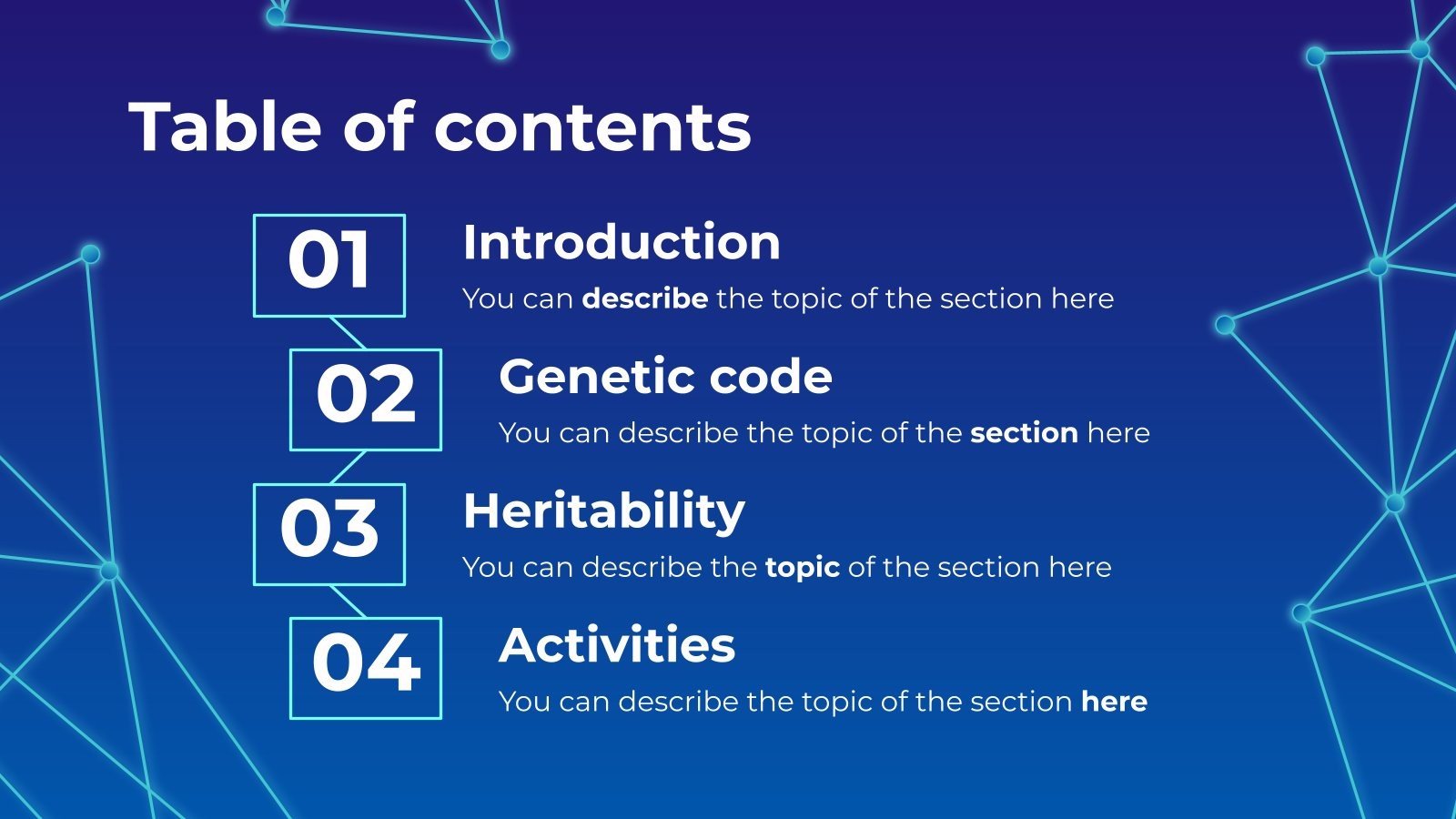 Table of contents

01

Introduction

You can describe the topic of the section here

02

Genetic code

You can describe the topic of the section here

03

Heritability

You can describe the topic of the section here

04

Activities

You can describe the topic of the section here